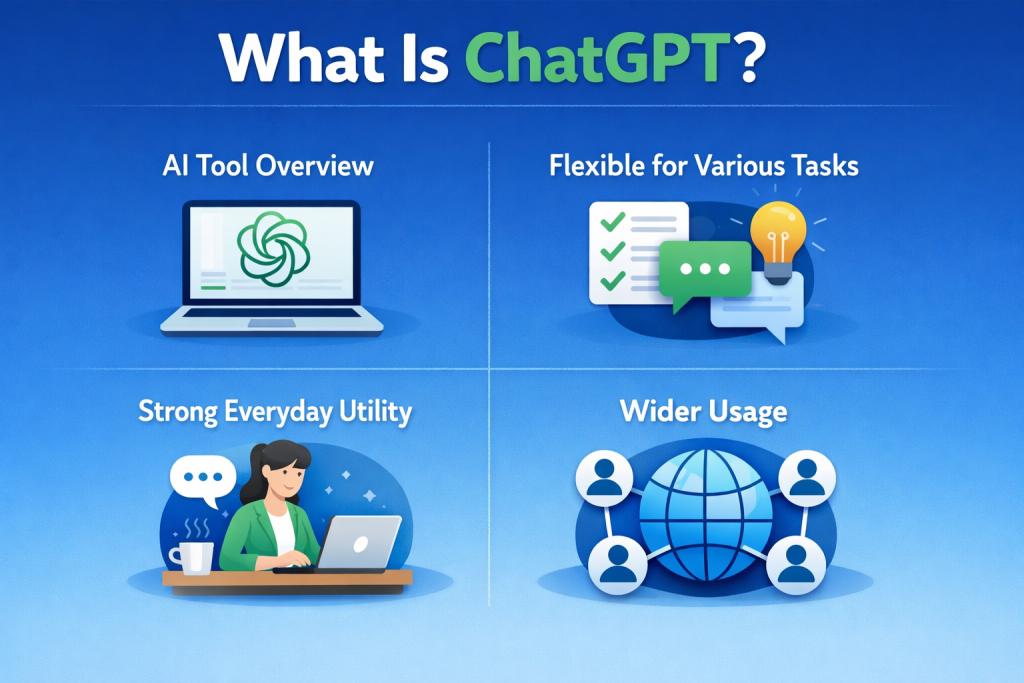 What Is ChatGPT?

AI Tool Overview

Flexible for Various Tasks

Strong Everyday Utility

Wider Usage